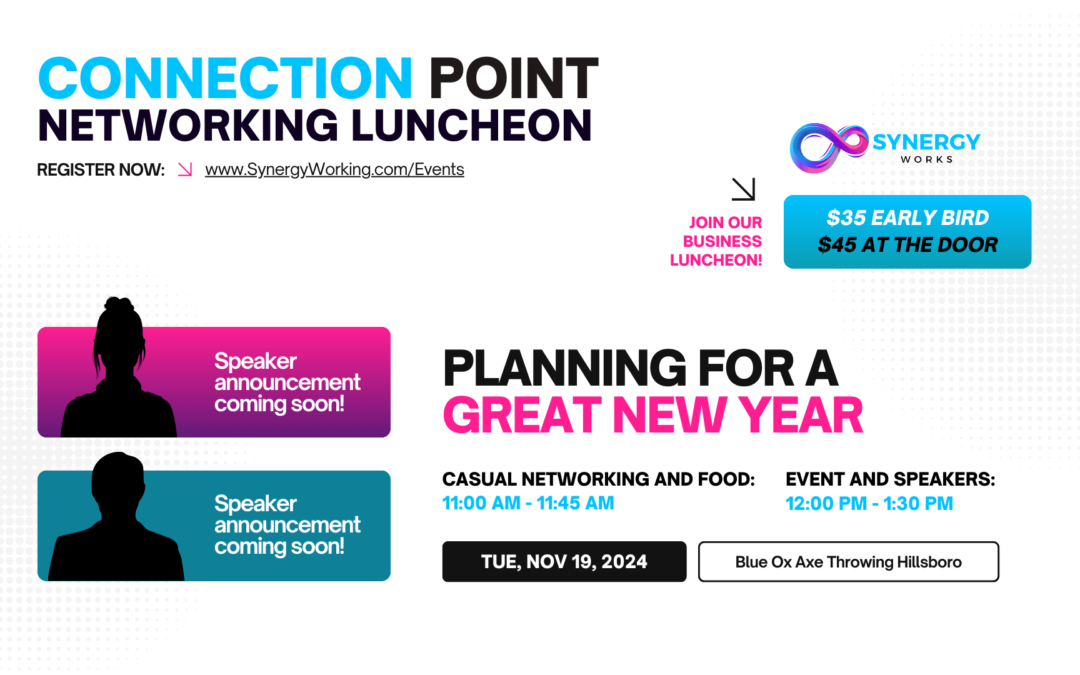 CONNECTION POINT
NETWORKING LUNCHEON

REGISTER NOW: www.SynergyWorking.com/Events

SYNERGY
WORKS

JOIN OUR BUSINESS LUNCHEON!

$35 EARLY BIRD
$45 AT THE DOOR

Speaker announcement coming soon!

Speaker announcement coming soon!

PLANNING FOR A
GREAT NEW YEAR

CASUAL NETWORKING AND FOOD:
11:00 AM - 11:45 AM

EVENT AND SPEAKERS:
12:00 PM - 1:30 PM

TUE, NOV 19, 2024

Blue Ox Axe Throwing Hillsboro